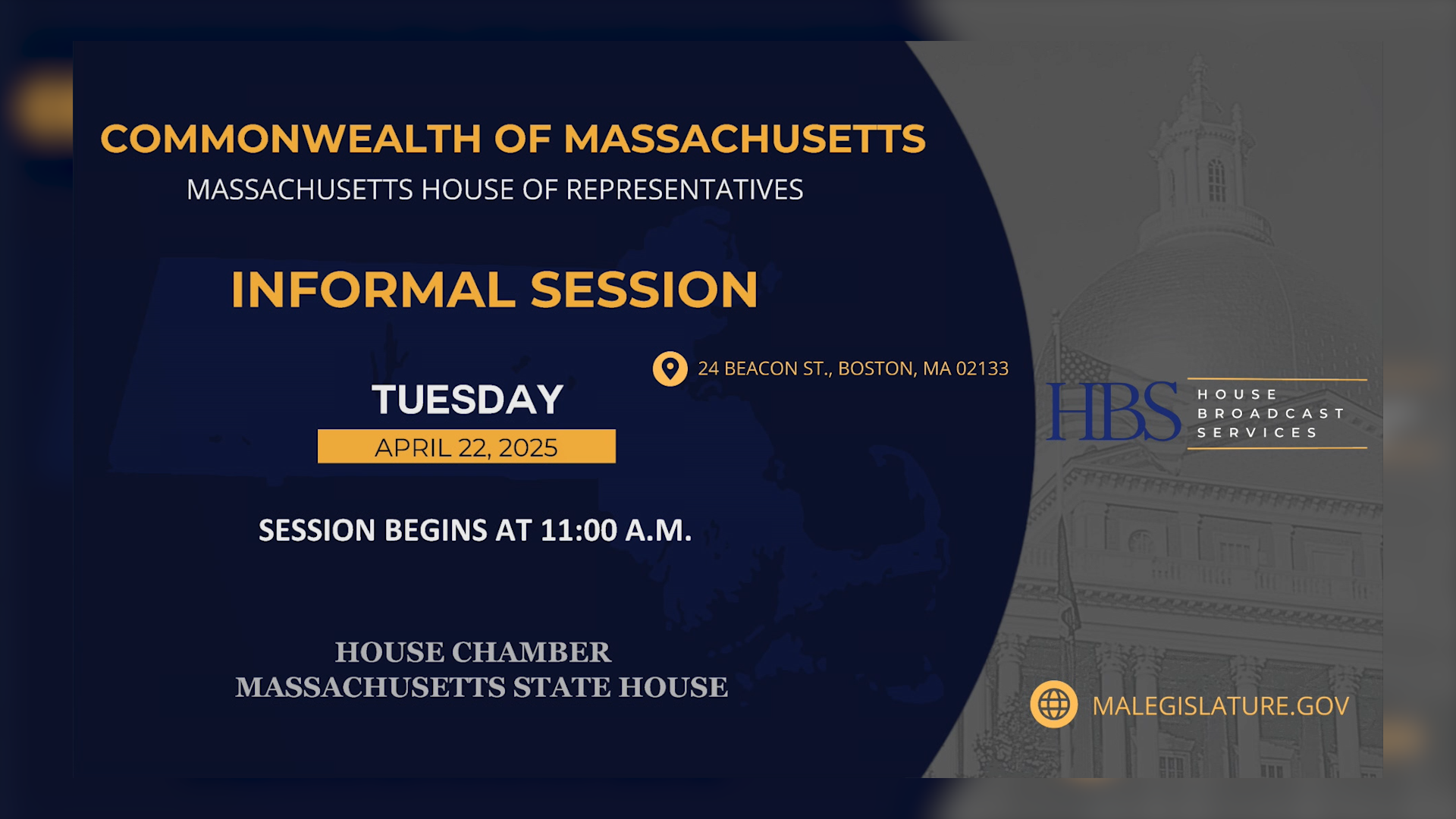 COMMONWEALTH OF MASSACHUSETTS
MASSACHUSETTS HOUSE OF REPRESENTATIVES

INFORMAL SESSION

24 BEACON ST., BOSTON, MA 02133

TUESDAY
APRIL 22, 2025

SESSION BEGINS AT 11:00 A.M.

HOUSE CHAMBER
MASSACHUSETTS STATE HOUSE

HBS HOUSE BROADCAST SERVICES

MALEGISLATURE.GOV